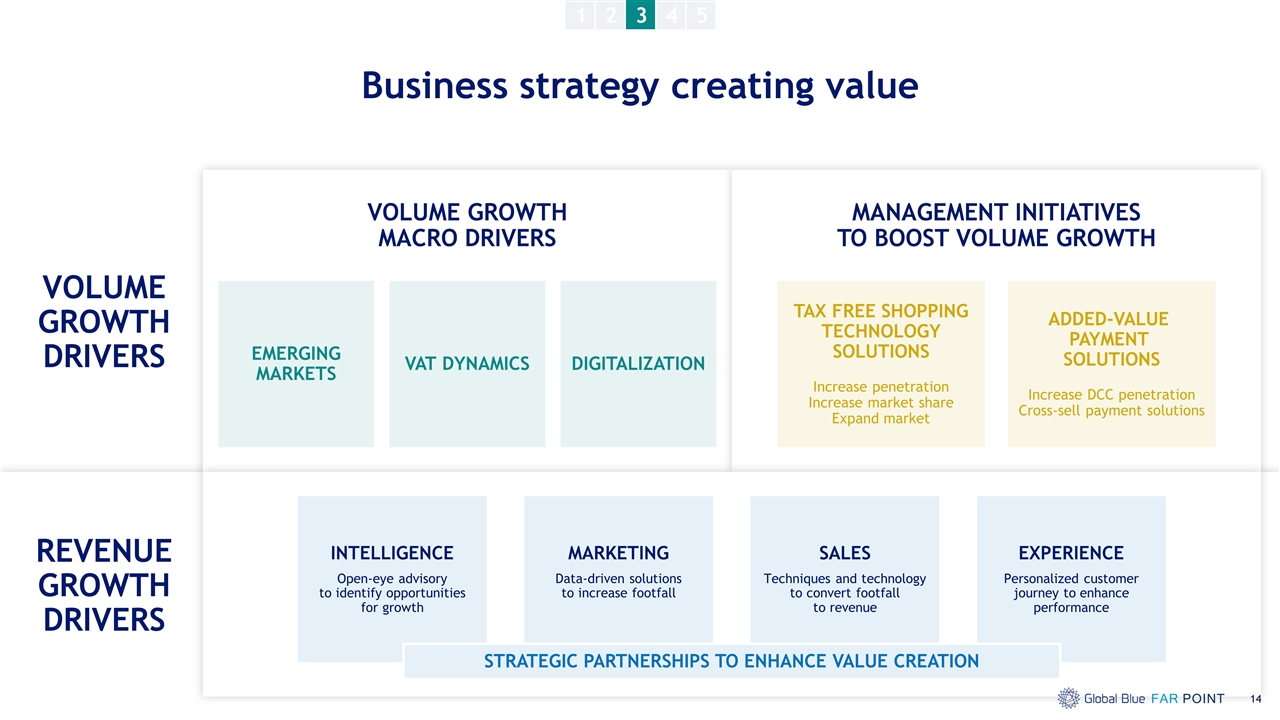 1 2 3 4 5

Business strategy creating value

VOLUME GROWTH DRIVERS

VOLUME GROWTH MACRO DRIVERS

EMERGING MARKETS

VAT DYNAMICS

DIGITALIZATION

MANAGEMENT INITIATIVES TO BOOST VOLUME GROWTH

TAX FREE SHOPPING TECHNOLOGY SOLUTIONS

Increase penetration
Increase market share
Expand market

ADDED-VALUE PAYMENT SOLUTIONS

Increase DCC penetration
Cross-sell payment solutions

REVENUE GROWTH DRIVERS

INTELLIGENCE

Open-eye advisory to identify opportunities for growth

MARKETING

Data-driven solutions to increase footfall

SALES

Techniques and technology to convert footfall to revenue

EXPERIENCE

Personalized customer journey to enhance performance

STRATEGIC PARTNERSHIPS TO ENHANCE VALUE CREATION

Global Blue FAR POINT 14